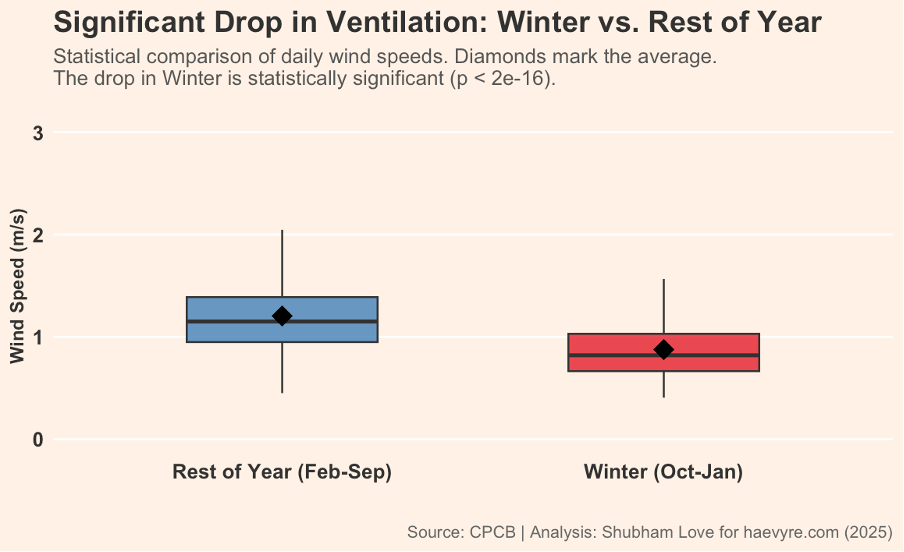 Significant Drop in Ventilation: Winter vs. Rest of Year

Statistical comparison of daily wind speeds. Diamonds mark the average.
The drop in Winter is statistically significant (p < 2e-16).

Wind Speed (m/s)

3
2
1
0

Rest of Year (Feb-Sep)
Winter (Oct-Jan)

Source: CPCB | Analysis: Shubham Love for haevyre.com (2025)